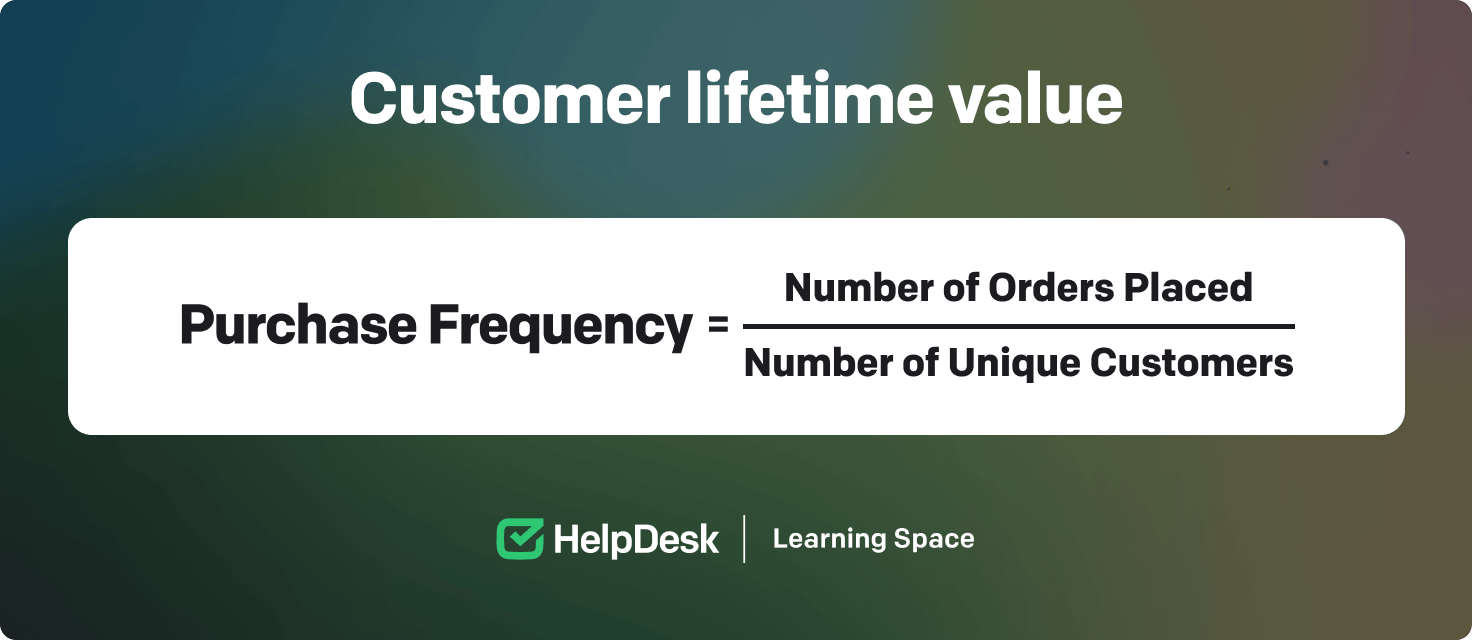 Customer lifetime value

$\text{Purchase Frequency} = \frac{\text{Number of Orders Placed}}{\text{Number of Unique Customers}}$

HelpDesk | Learning Space